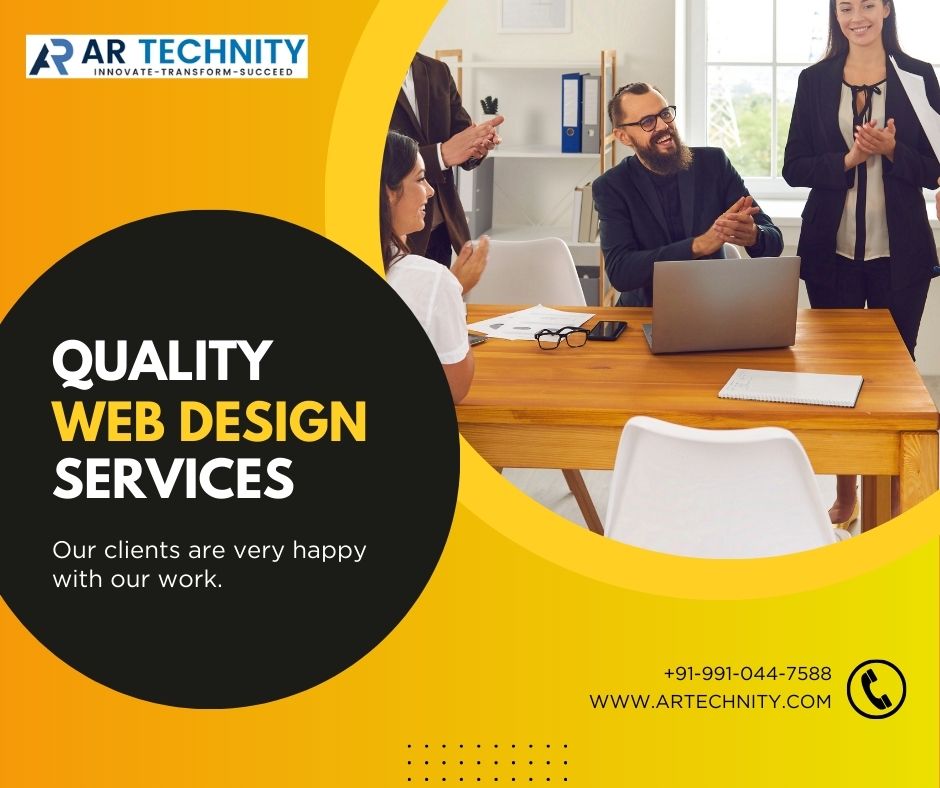 AR TECHNITY
INNOVATE-TRANSFORM-SUCCEED

QUALITY
WEB DESIGN
SERVICES

Our clients are very happy with our work.

+91-991-044-7588
WWW.ARTECHNITY.COM